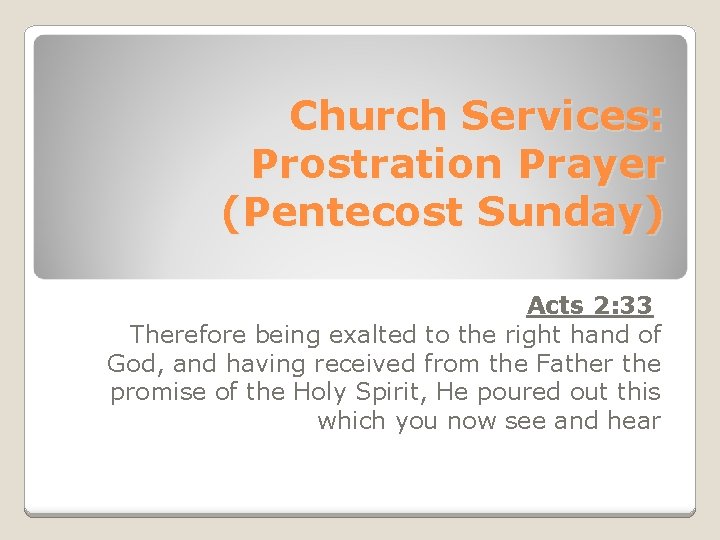 Church Services: Prostration Prayer (Pentecost Sunday)

Acts 2:33

Therefore being exalted to the right hand of God, and having received from the Father the promise of the Holy Spirit, He poured out this which you now see and hear